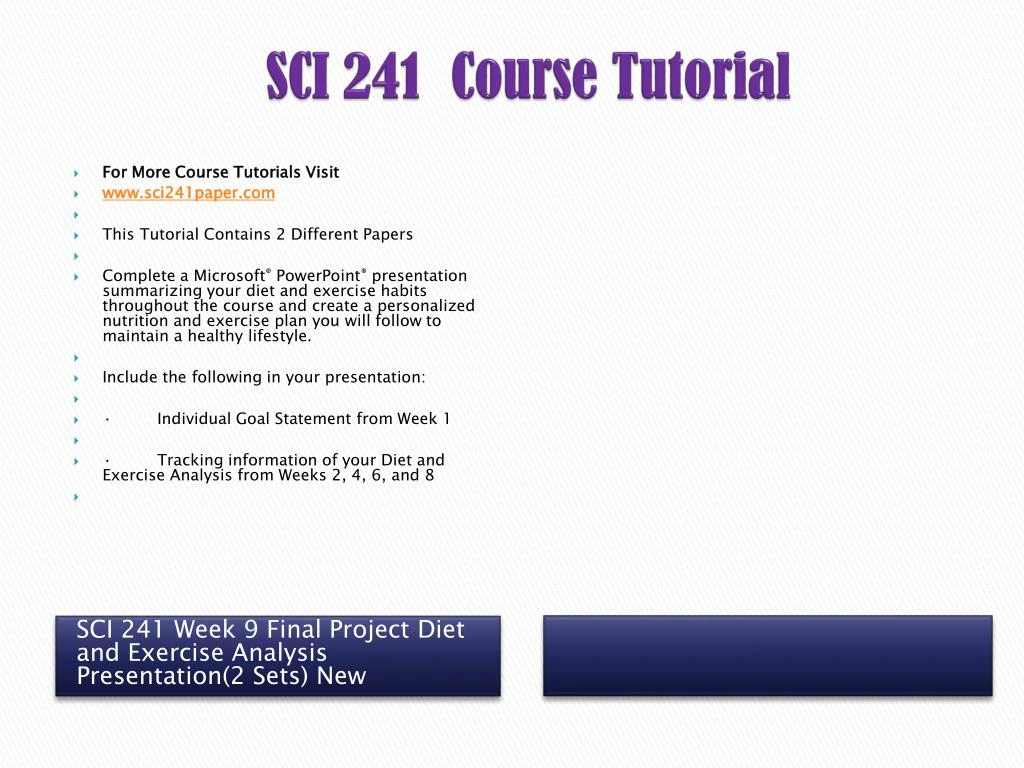 SCI 241 Course Tutorial

For More Course Tutorials Visit
www.sci241paper.com

This Tutorial Contains 2 Different Papers

Complete a Microsoft® PowerPoint® presentation summarizing your diet and exercise habits throughout the course and create a personalized nutrition and exercise plan you will follow to maintain a healthy lifestyle.

Include the following in your presentation:

· Individual Goal Statement from Week 1

· Tracking information of your Diet and Exercise Analysis from Weeks 2, 4, 6, and 8

SCI 241 Week 9 Final Project Diet and Exercise Analysis Presentation(2 Sets) New